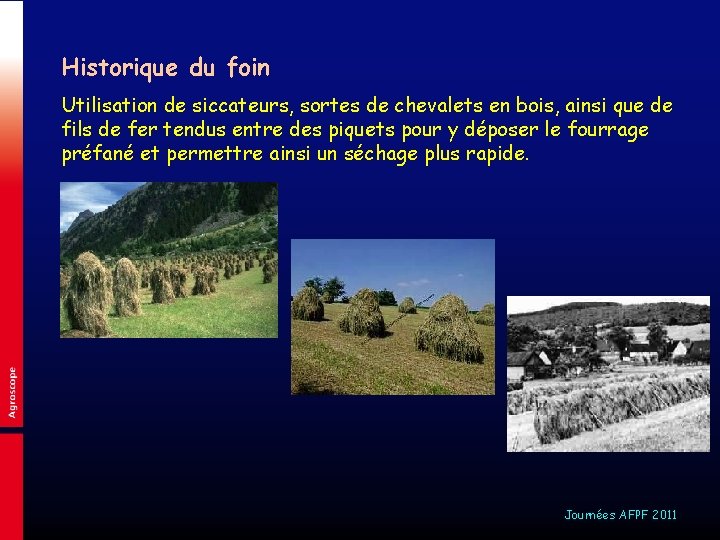 Historique du foin

Utilisation de siccateurs, sortes de chevalets en bois, ainsi que de fils de fer tendus entre des piquets pour y déposer le fourrage préfané et permettre ainsi un séchage plus rapide.

Agroscope

Journées AFPF 2011